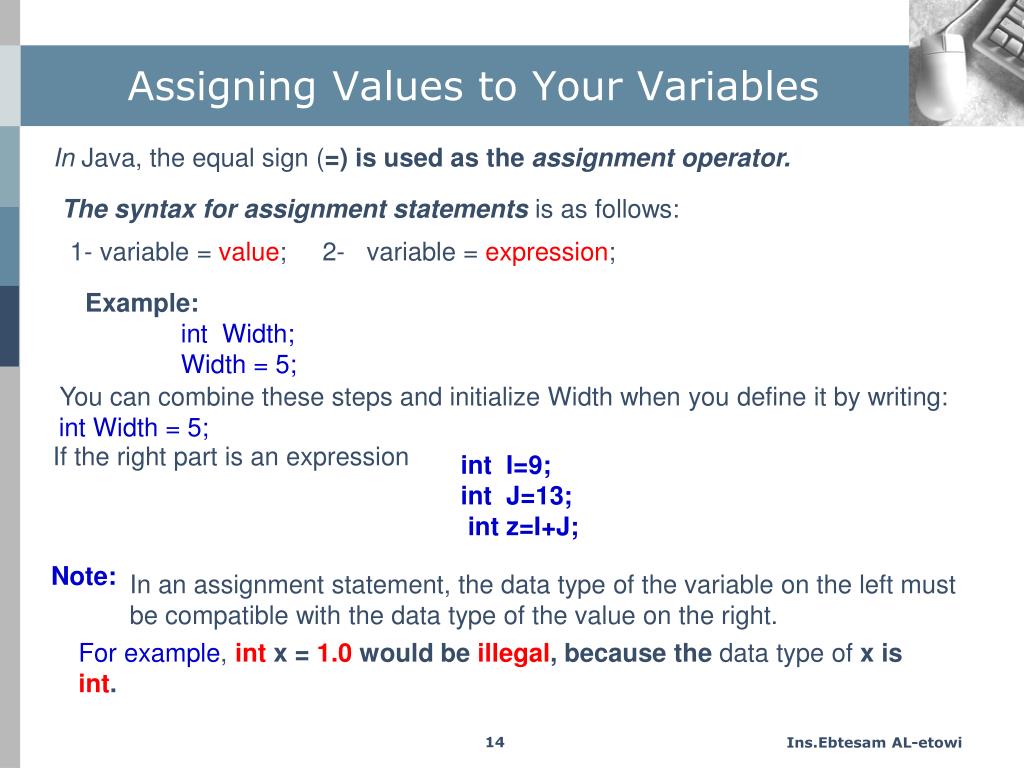 Assigning Values to Your Variables

In Java, the equal sign (=) is used as the assignment operator.

The syntax for assignment statements is as follows:

1- variable = value; 2- variable = expression;

Example:
int Width;
Width = 5;

You can combine these steps and initialize Width when you define it by writing:
int Width = 5;

If the right part is an expression

int I=9;
int J=13;
int z=I+J;

Note: In an assignment statement, the data type of the variable on the left must be compatible with the data type of the value on the right.

For example, int x = 1.0 would be illegal, because the data type of x is int.

14

Ins.Ebtesam AL-etowi